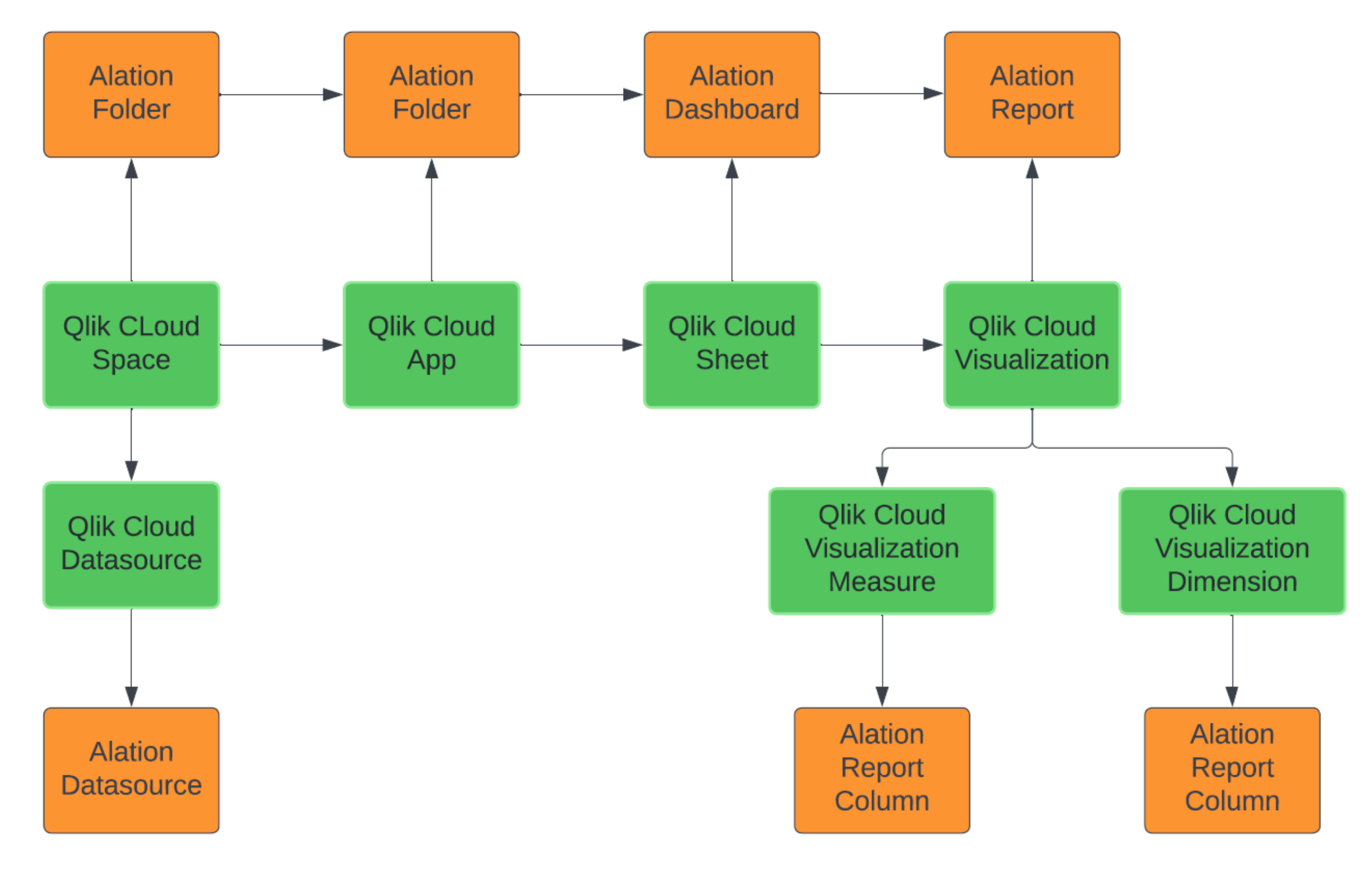 Alation Folder

Alation Folder

Alation Dashboard

Alation Report

Qlik CLoud Space

Qlik Cloud App

Qlik Cloud Sheet

Qlik Cloud Visualization

Qlik Cloud Datasource

Qlik Cloud Visualization Measure

Qlik Cloud Visualization Dimension

Alation Datasource

Alation Report Column

Alation Report Column